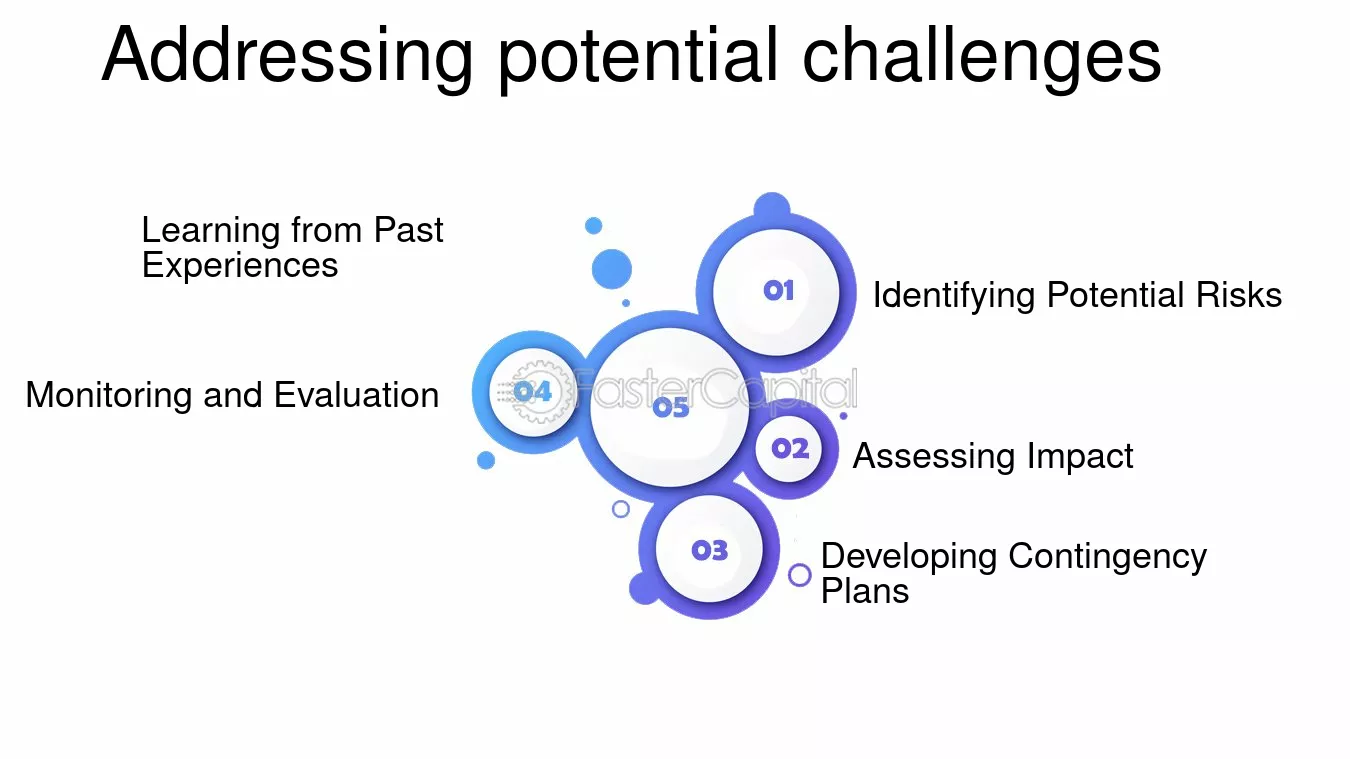 Addressing potential challenges

Learning from Past Experiences

01

Identifying Potential Risks

Monitoring and Evaluation

04

05

02

Assessing Impact

03

Developing Contingency Plans

FasterCapital